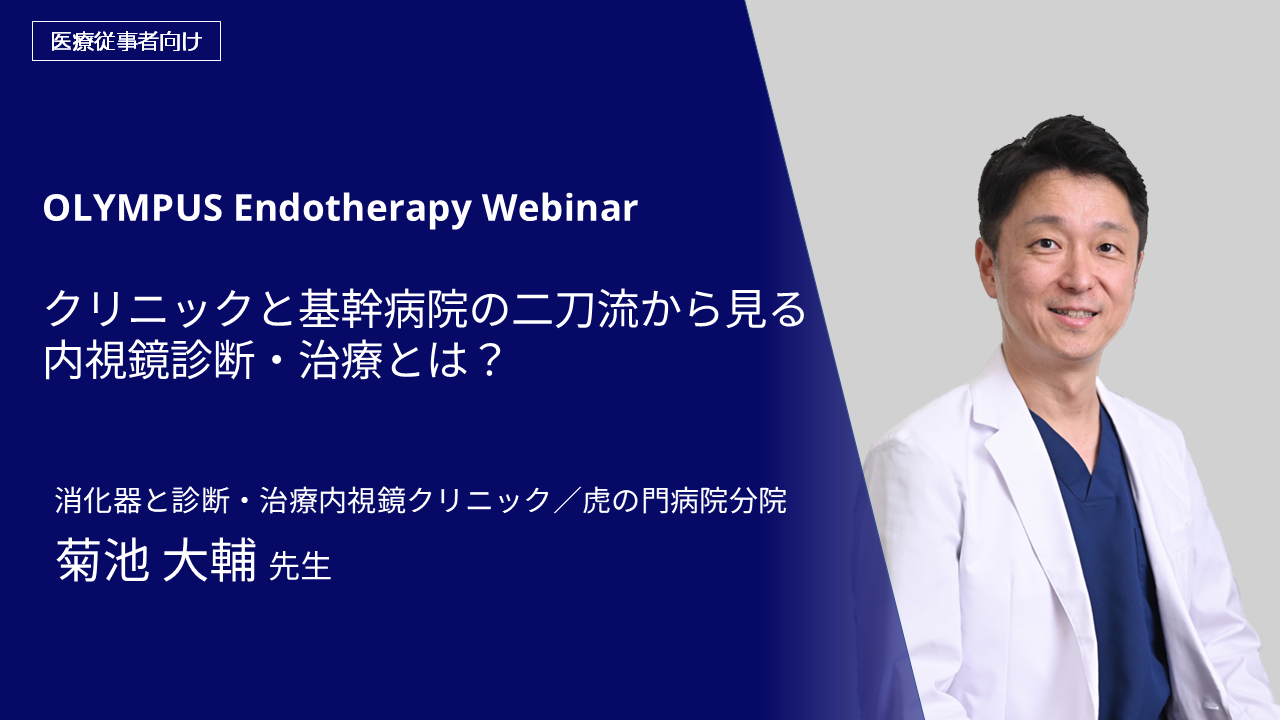 医療従事者向け

OLYMPUS Endotherapy Webinar

クリニックと基幹病院の二刀流から見る内視鏡診断・治療とは？

消化器と診断・治療内視鏡クリニック／虎の門病院分院

菊池 大輔 先生